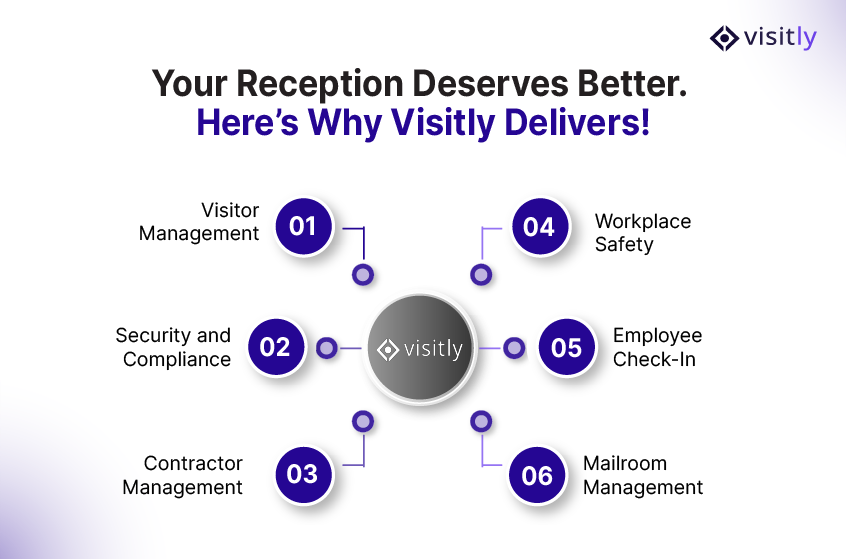 visitly

Your Reception Deserves Better.
Here's Why Visitly Delivers!

Visitor Management 01

Security and Compliance 02

Contractor Management 03

visitly

04 Workplace Safety

05 Employee Check-In

06 Mailroom Management